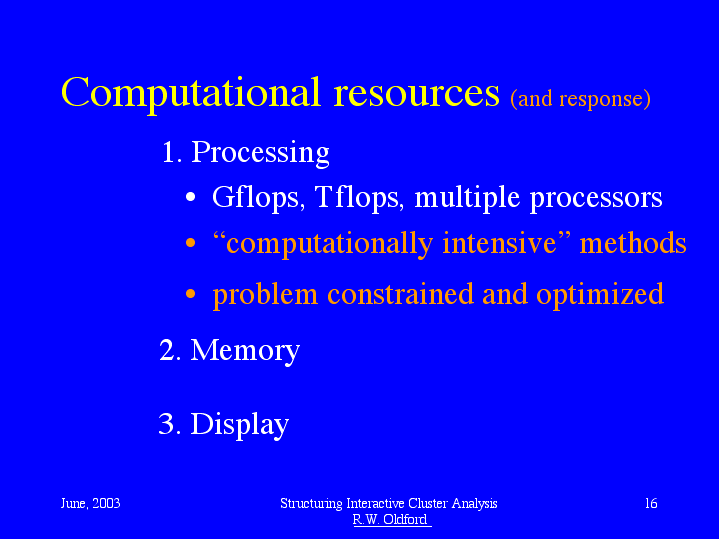 Computational resources (and response)

1. Processing

• Gflops, Tflops, multiple processors

• “computationally intensive” methods

• problem constrained and optimized

2. Memory

3. Display

June, 2003

Structuring Interactive Cluster Analysis
R.W. Oldford

16